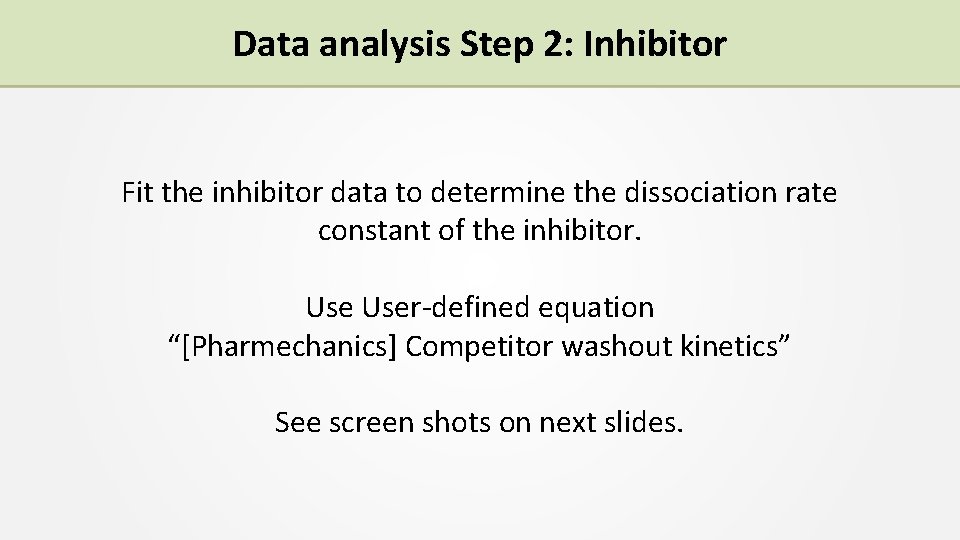 Data analysis Step 2: Inhibitor

Fit the inhibitor data to determine the dissociation rate constant of the inhibitor.

Use User-defined equation
“[Pharmechanics] Competitor washout kinetics”

See screen shots on next slides.